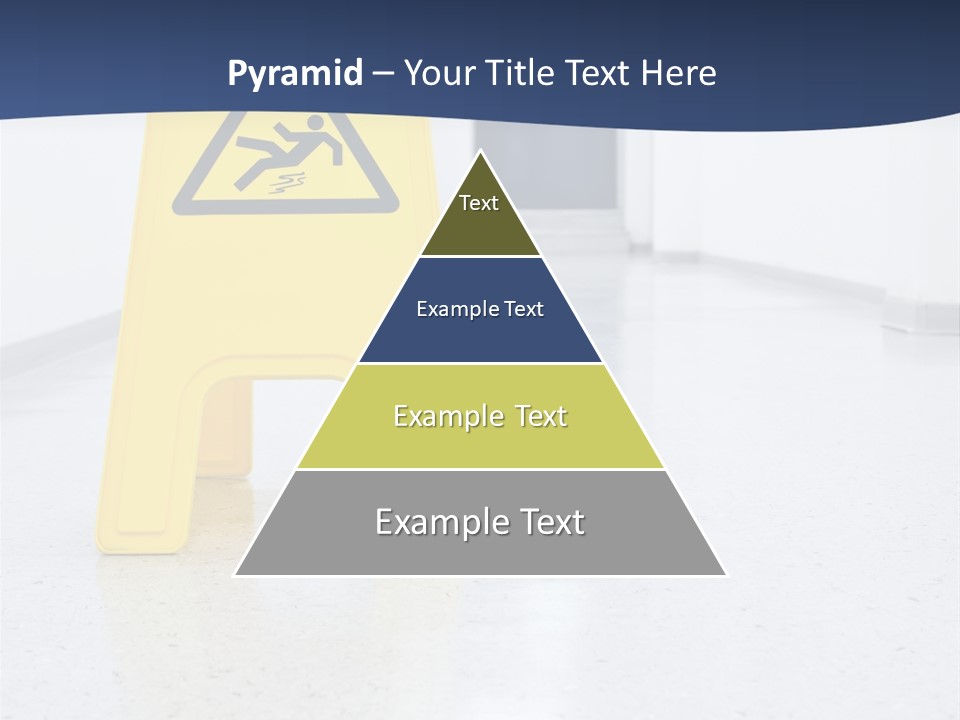 Pyramid – Your Title Text Here

Text

Example Text

Example Text

Example Text